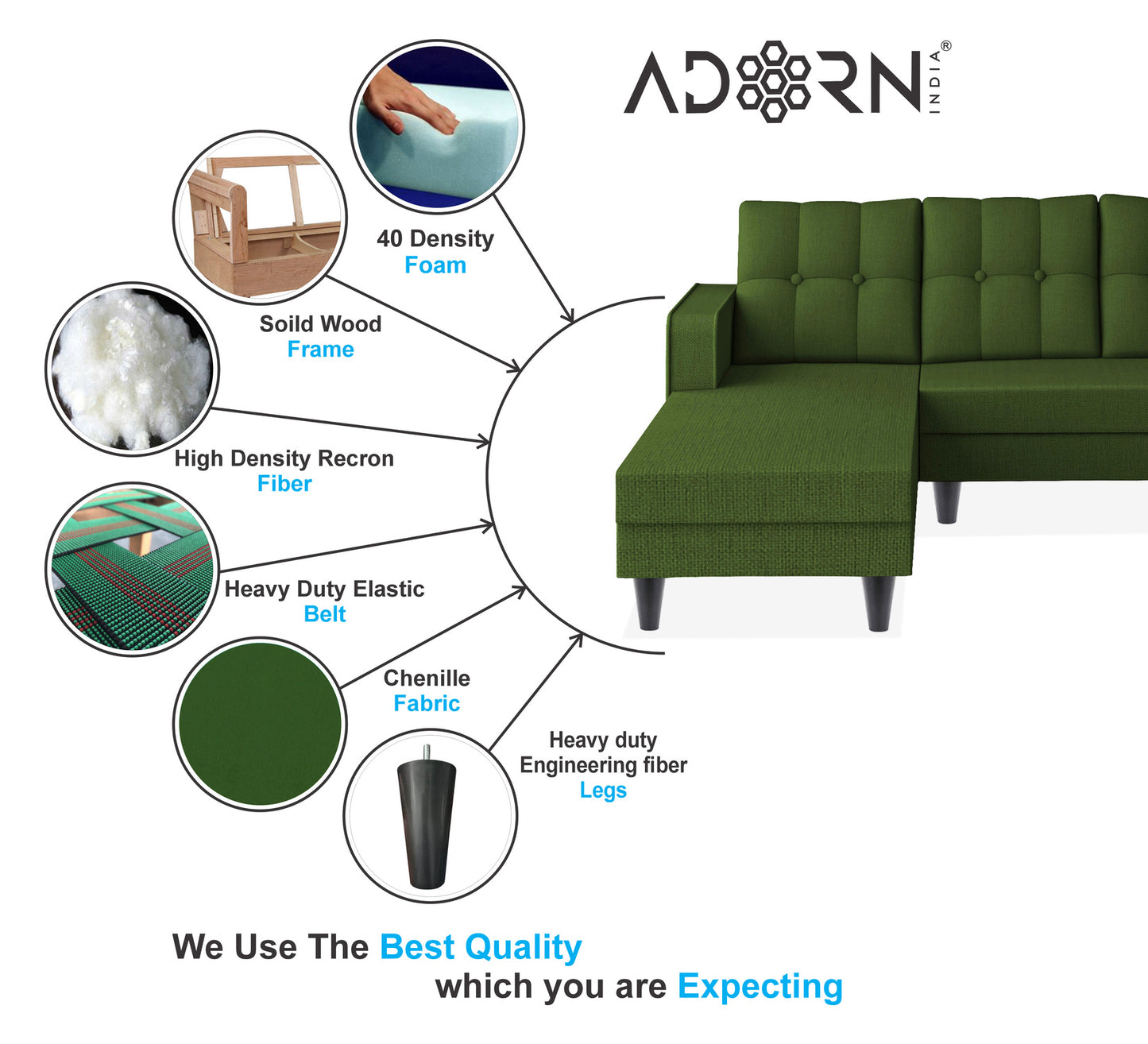 ADORN INDIA®

40 Density
Foam

Soild Wood
Frame

High Density Recron
Fiber

Heavy Duty Elastic
Belt

Chenille
Fabric

Heavy duty
Engineering fiber
Legs

We Use The Best Quality
which you are Expecting